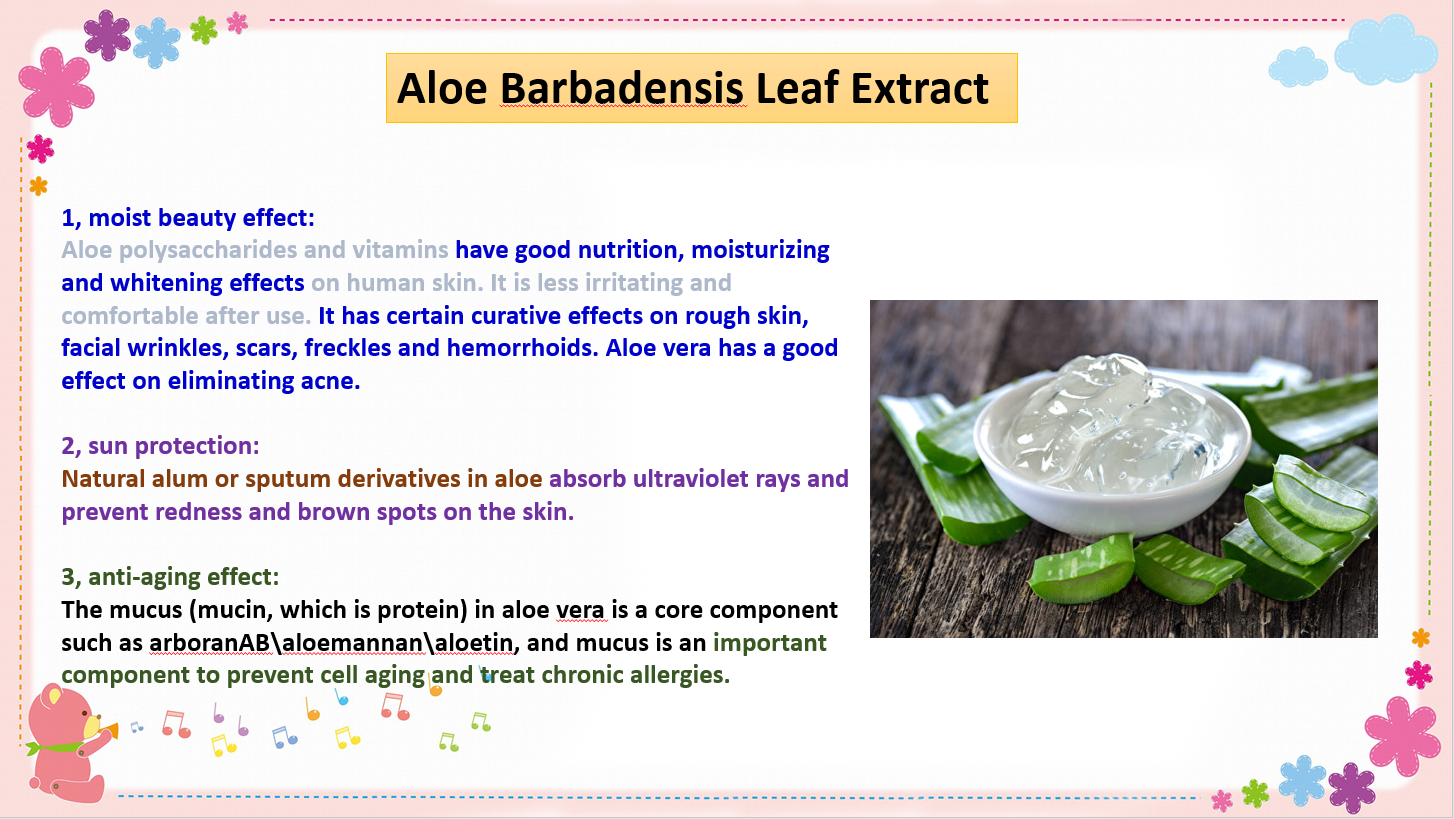 Aloe Barbadensis Leaf Extract

1, moist beauty effect:
Aloe polysaccharides and vitamins have good nutrition, moisturizing and whitening effects on human skin. It is less irritating and comfortable after use. It has certain curative effects on rough skin, facial wrinkles, scars, freckles and hemorrhoids. Aloe vera has a good effect on eliminating acne.

2, sun protection:
Natural alum or sputum derivatives in aloe absorb ultraviolet rays and prevent redness and brown spots on the skin.

3, anti-aging effect:
The mucus (mucin, which is protein) in aloe vera is a core component such as arboranAB\aloemannan\aloetin, and mucus is an important component to prevent cell aging and treat chronic allergies.